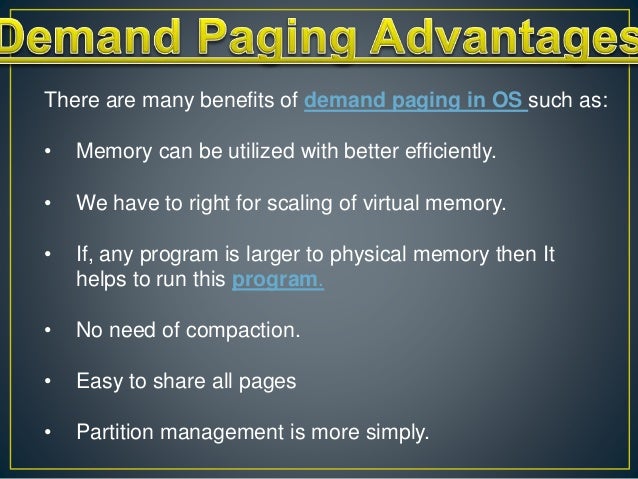 Demand Paging Advantages

There are many benefits of demand paging in OS such as:

• Memory can be utilized with better efficiently.

• We have to right for scaling of virtual memory.

• If, any program is larger to physical memory then It helps to run this program.

• No need of compaction.

• Easy to share all pages

• Partition management is more simply.